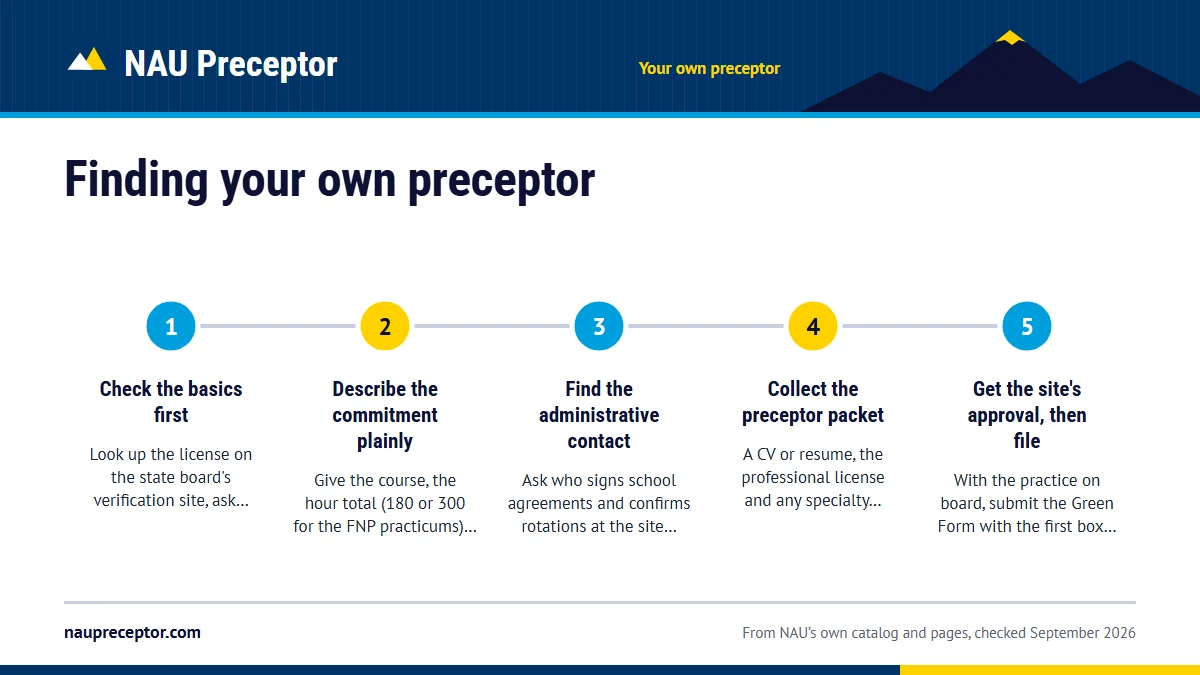 NAU Preceptor

Your own preceptor

Finding your own preceptor

1

Check the basics first

Look up the license on the state board's verification site, ask...

2

Describe the commitment plainly

Give the course, the hour total (180 or 300 for the FNP practicums)...

3

Find the administrative contact

Ask who signs school agreements and confirms rotations at the site...

4

Collect the preceptor packet

A CV or resume, the professional license and any specialty...

5

Get the site's approval, then file

With the practice on board, submit the Green Form with the first box...

naupreceptor.com

From NAU's own catalog and pages, checked September 2026